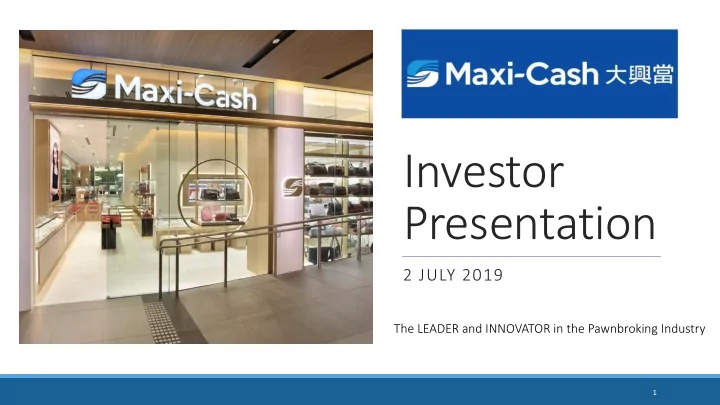 Maxi-Cash

Maxi-Cash 大興當

Investor Presentation

2 JULY 2019

The LEADER and INNOVATOR in the Pawnbroking Industry

1